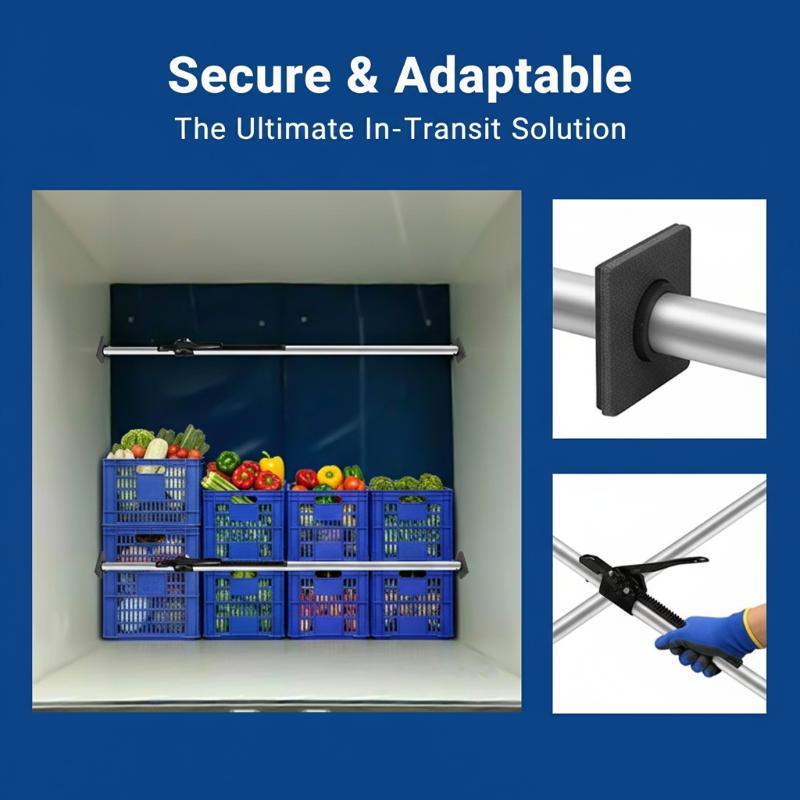 Secure & Adaptable

The Ultimate In-Transit Solution